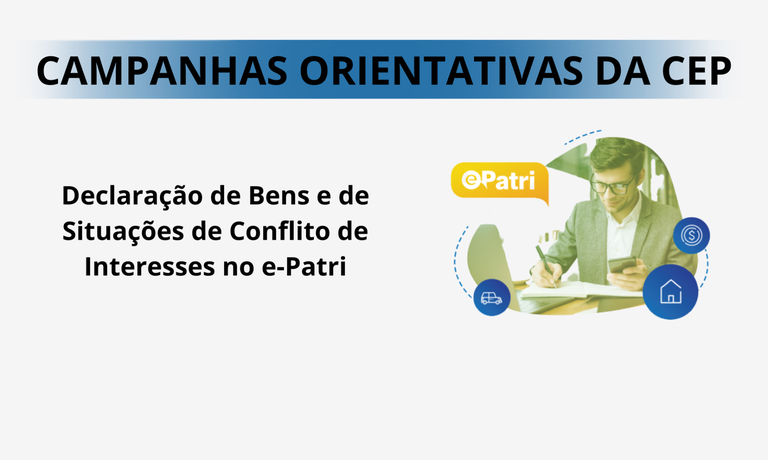 CAMPANHAS ORIENTATIVAS DA CEP

Declaração de Bens e de Situações de Conflito de Interesses no e-Patri

ePatri